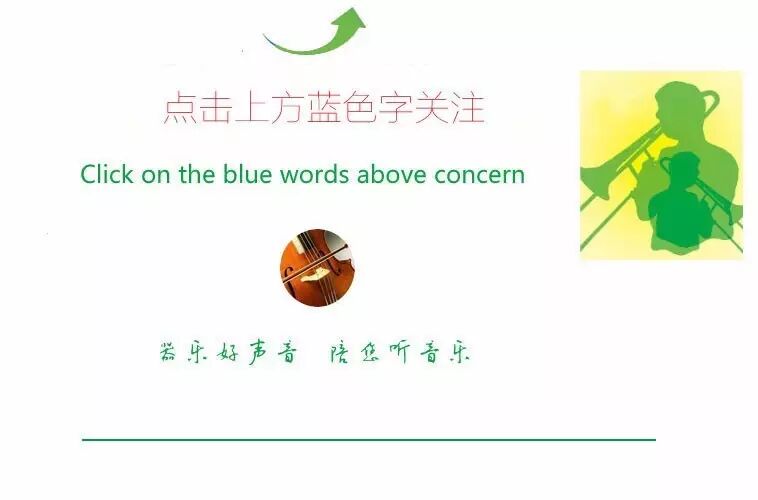 点击上方蓝色字关注

Click on the blue words above concern

器乐好声音　陪您听音乐